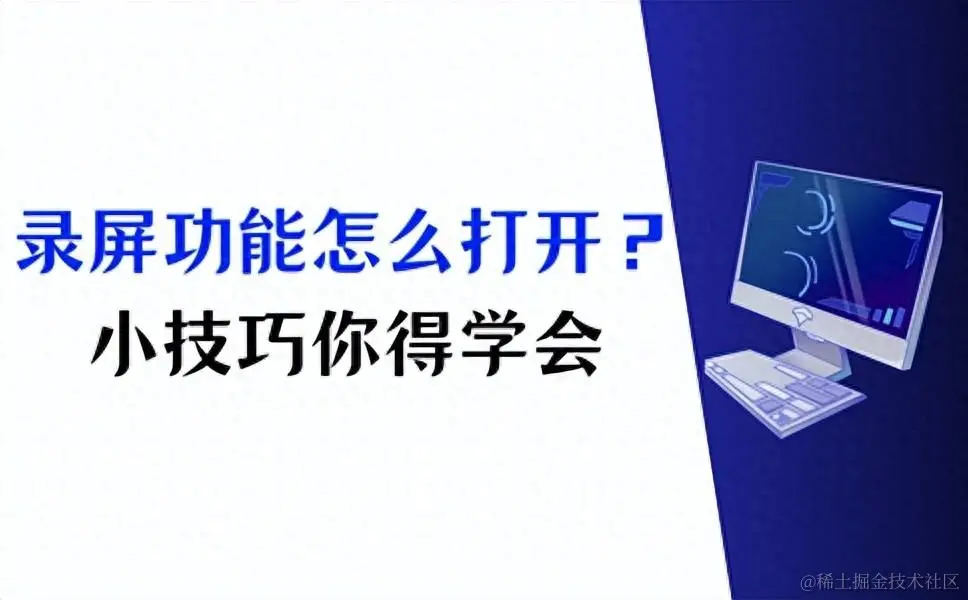 录屏功能怎么打开？
小技巧你得学会

@稀土掘金技术社区